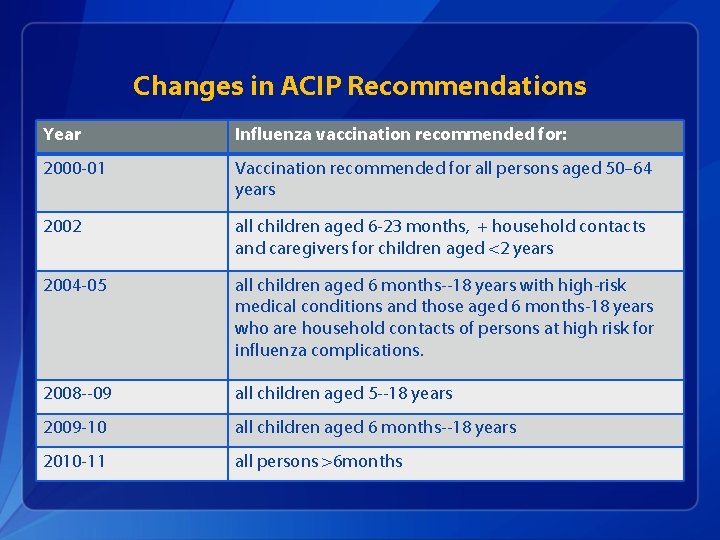 Changes in ACIP Recommendations

| Year | Influenza vaccination recommended for: |
|---|---|
| 2000-01 | Vaccination recommended for all persons aged 50–64 years |
| 2002 | all children aged 6-23 months, + household contacts and caregivers for children aged <2 years |
| 2004-05 | all children aged 6 months--18 years with high-risk medical conditions and those aged 6 months-18 years who are household contacts of persons at high risk for influenza complications. |
| 2008--09 | all children aged 5--18 years |
| 2009-10 | all children aged 6 months--18 years |
| 2010-11 | all persons >6months |